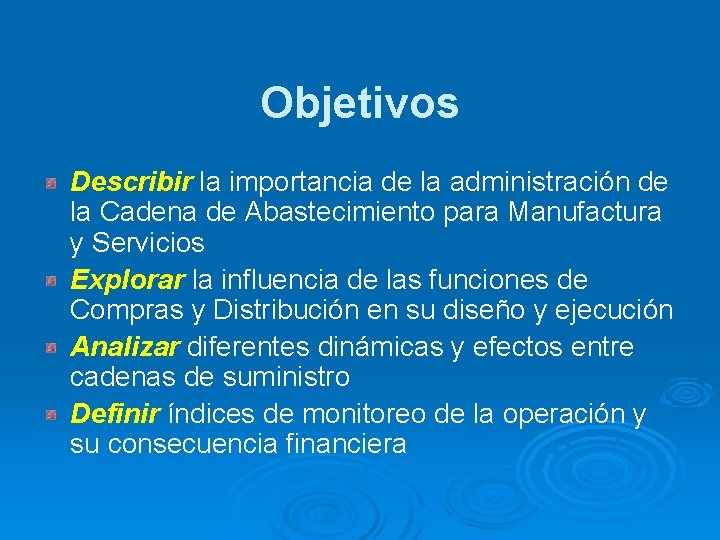 Objetivos

Describir la importancia de la administración de la Cadena de Abastecimiento para Manufactura y Servicios

Explorar la influencia de las funciones de Compras y Distribución en su diseño y ejecución

Analizar diferentes dinámicas y efectos entre cadenas de suministro

Definir índices de monitoreo de la operación y su consecuencia financiera